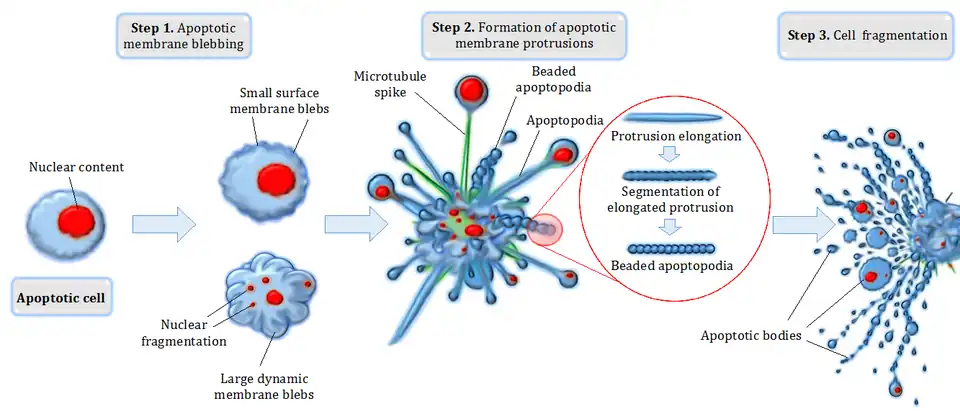 Step 1. Apoptotic membrane blebbing

Step 2. Formation of apoptotic membrane protrusions

Step 3. Cell fragmentation

Nuclear content

Apoptotic cell

Small surface membrane blebs

Nuclear fragmentation

Large dynamic membrane blebs

Microtubule spike

Beaded apoptopodia

Apoptopodia

Protrusion elongation

Segmentation of elongated protrusion

Beaded apoptopodia

Apoptotic bodies